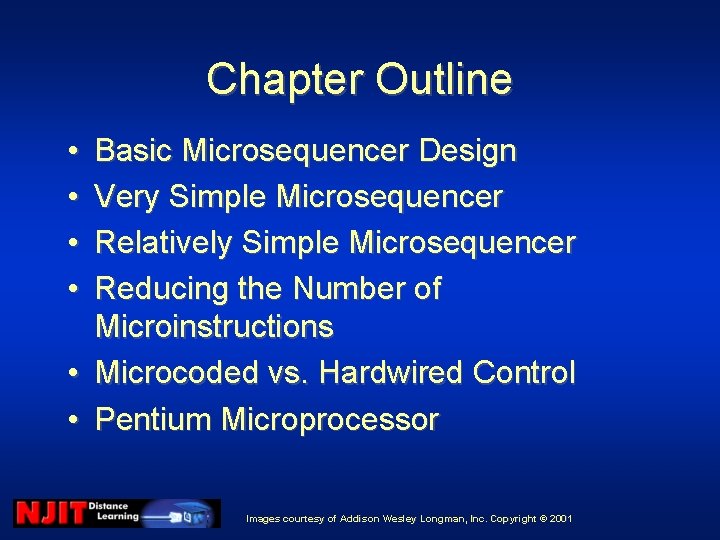 Chapter Outline

• Basic Microsequencer Design
• Very Simple Microsequencer
• Relatively Simple Microsequencer
• Reducing the Number of Microinstructions
• Microcoded vs. Hardwired Control
• Pentium Microprocessor

NJIT Distance Learning

Images courtesy of Addison Wesley Longman, Inc. Copyright © 2001